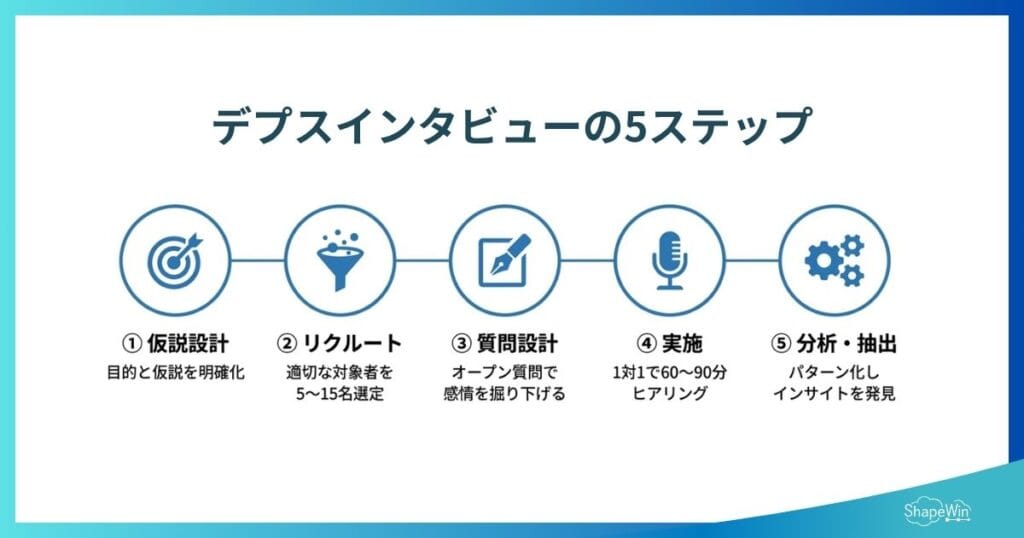 デプスインタビューの5ステップ

① 仮説設計
目的と仮説を明確化

② リクルート
適切な対象者を
5〜15名選定

③ 質問設計
オープン質問で
感情を掘り下げる

④ 実施
1対1で60〜90分
ヒアリング

⑤ 分析・抽出
パターン化し
インサイトを発見

ShapeWin